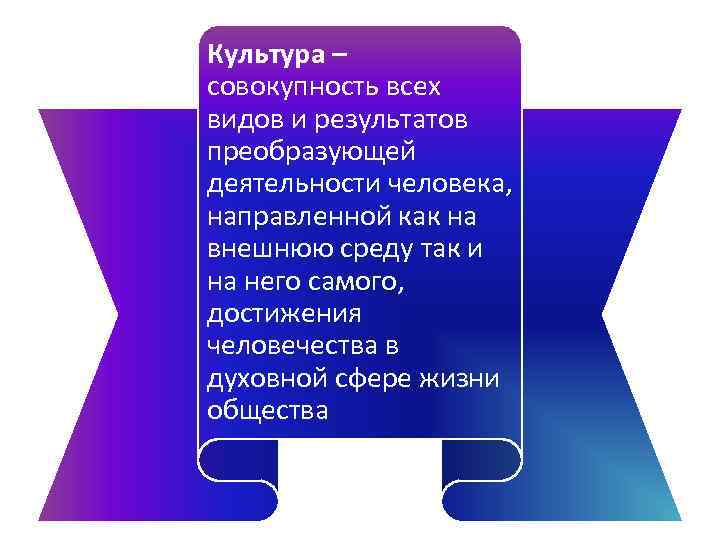 Культура – совокупность всех видов и результатов преобразующей деятельности человека, направленной как на внешнюю среду так и на него самого, достижения человечества в духовной сфере жизни общества